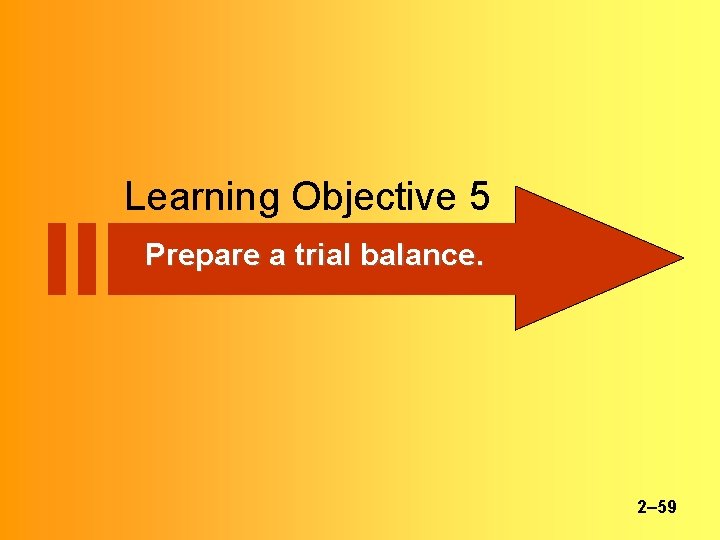 Learning Objective 5

Prepare a trial balance.

2–59